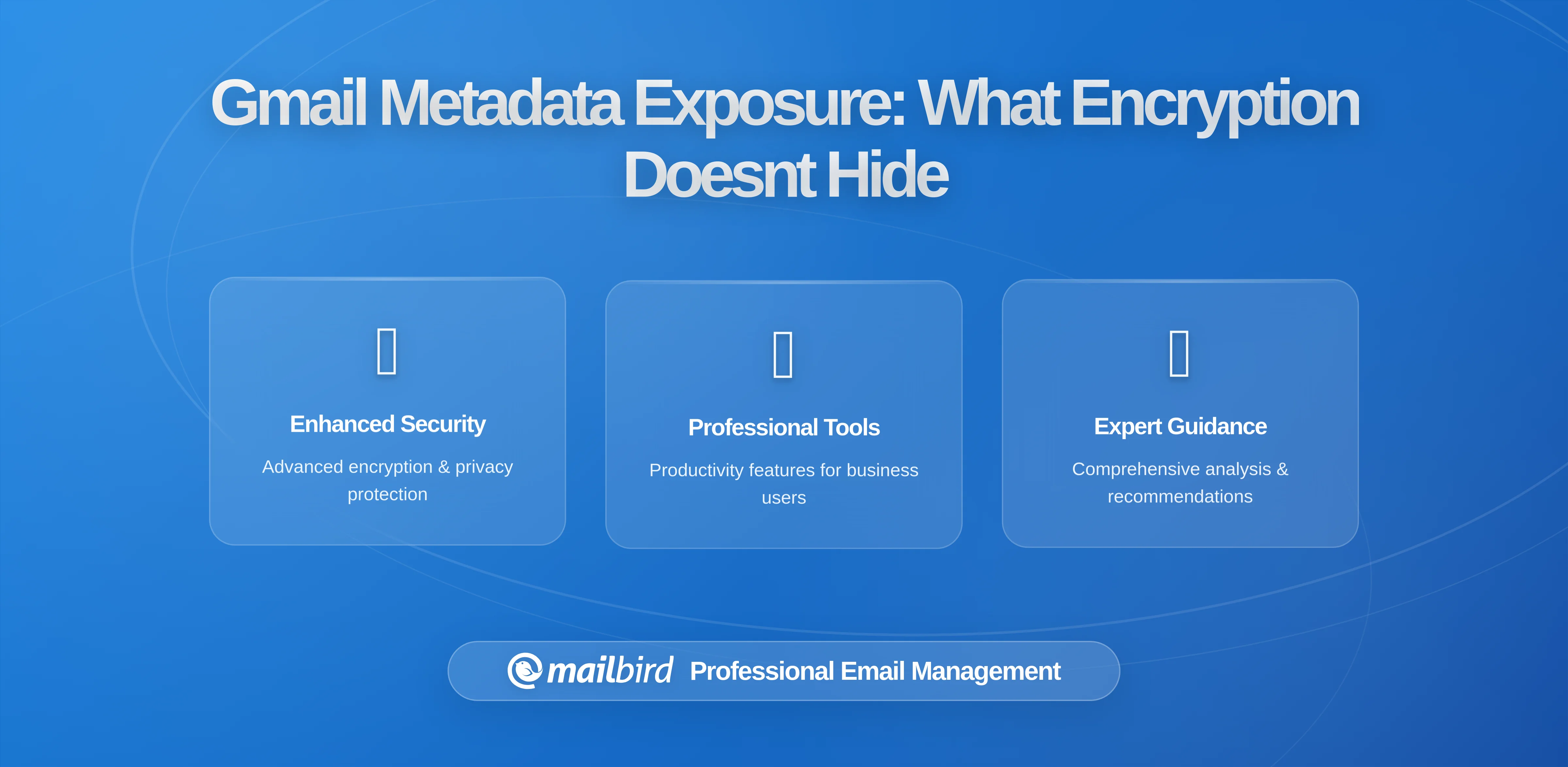 Gmail Metadata Exposure: What Encryption Doesnt Hide

Enhanced Security

Advanced encryption & privacy protection

Professional Tools

Productivity features for business users

Expert Guidance

Comprehensive analysis & recommendations

mailbird Professional Email Management